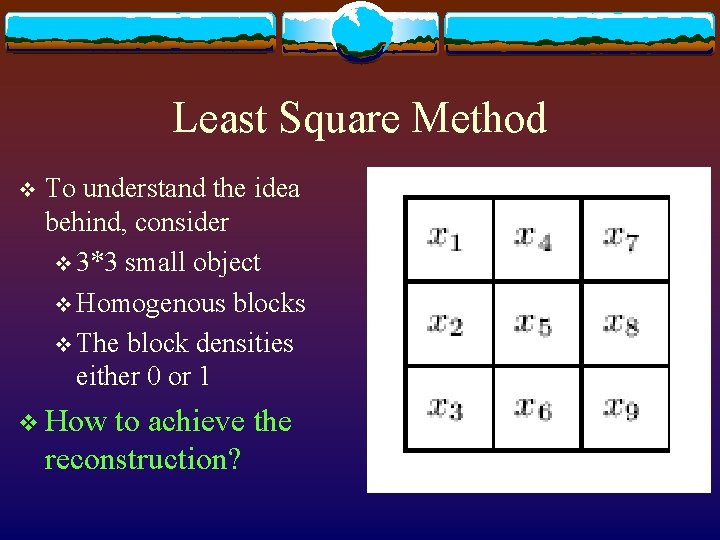 Least Square Method

❖ To understand the idea behind, consider

❖ 3*3 small object

❖ Homogenous blocks

❖ The block densities either 0 or 1

❖ How to achieve the reconstruction?

| $x_1$ | $x_4$ | $x_7$ |
|---|---|---|
| $x_2$ | $x_5$ | $x_8$ |
| $x_3$ | $x_6$ | $x_9$ |